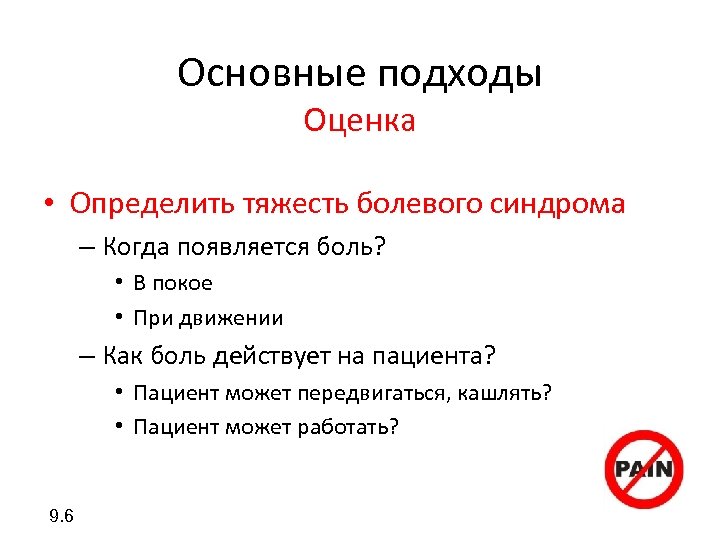 Основные подходы
Оценка

• Определить тяжесть болевого синдрома
– Когда появляется боль?
• В покое
• При движении
– Как боль действует на пациента?
• Пациент может передвигаться, кашлять?
• Пациент может работать?

PAIN

9.6